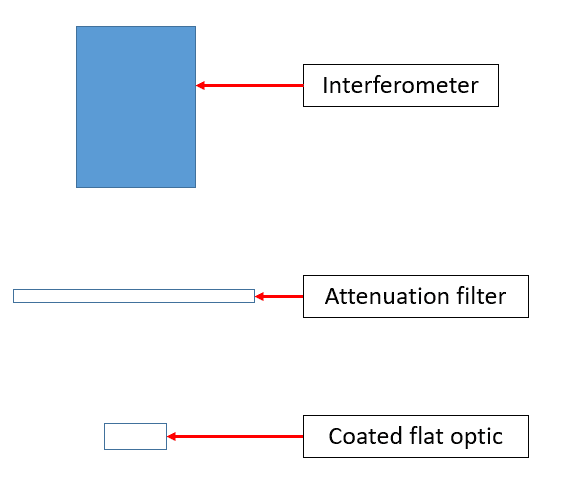 Interferometer

Attenuation filter

Coated flat optic